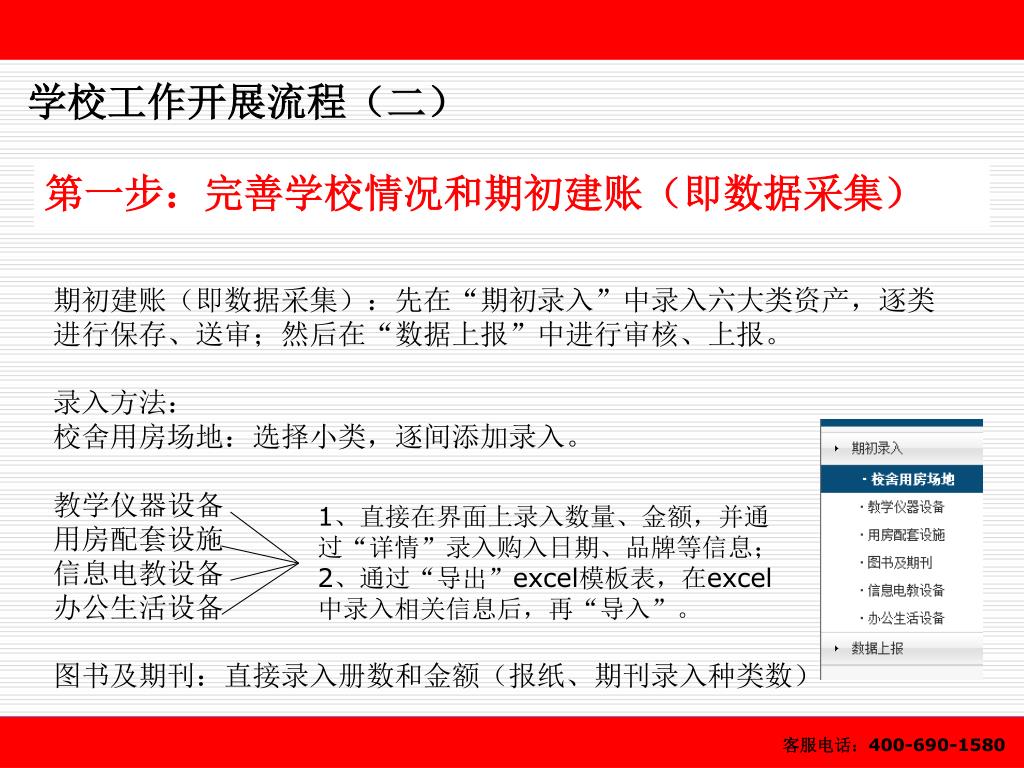 学校工作开展流程（二）

第一步：完善学校情况和期初建账（即数据采集）

期初建账（即数据采集）：先在“期初录入”中录入六大类资产，逐类进行保存、送审；然后在“数据上报”中进行审核、上报。

录入方法：
校舍用房场地：选择小类，逐间添加录入。

教学仪器设备
用房配套设施
信息电教设备
办公生活设备

1、直接在界面上录入数量、金额，并通过“详情”录入购入日期、品牌等信息；
2、通过“导出”excel模板表，在excel中录入相关信息后，再“导入”。

图书及期刊：直接录入册数和金额（报纸、期刊录入种类数）

期初录入
· 校舍用房场地
· 教学仪器设备
· 用房配套设施
· 图书及期刊
· 信息电教设备
· 办公生活设备
数据上报

客服电话：400-690-1580